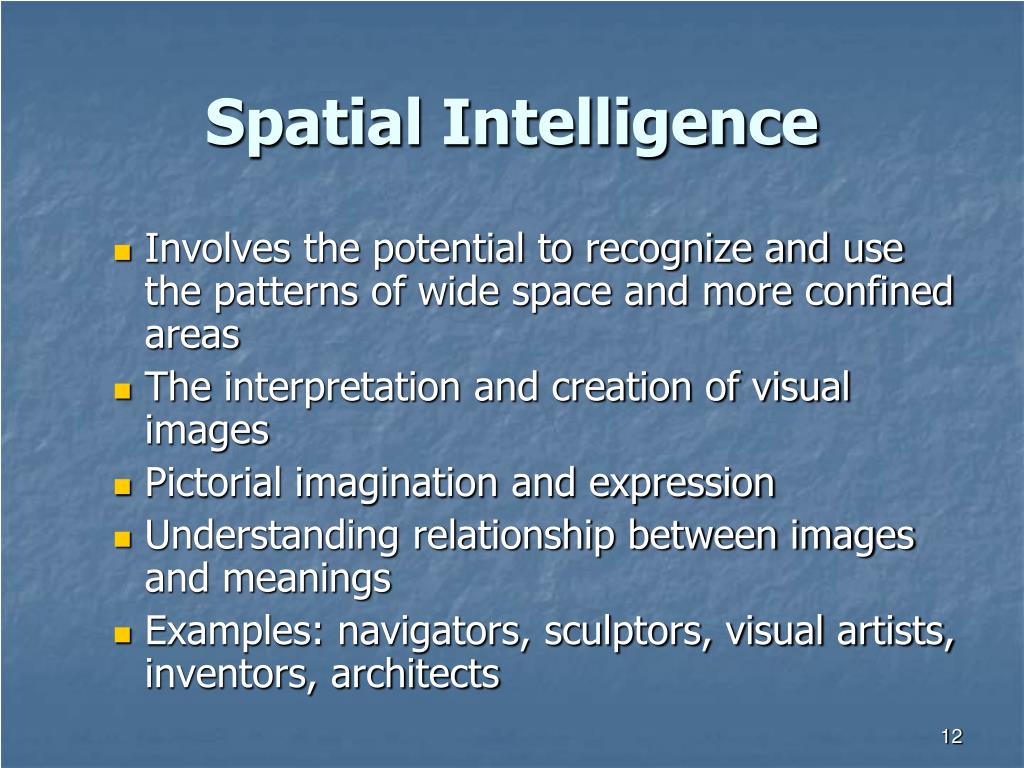 Spatial Intelligence

- Involves the potential to recognize and use the patterns of wide space and more confined areas
- The interpretation and creation of visual images
- Pictorial imagination and expression
- Understanding relationship between images and meanings
- Examples: navigators, sculptors, visual artists, inventors, architects

12